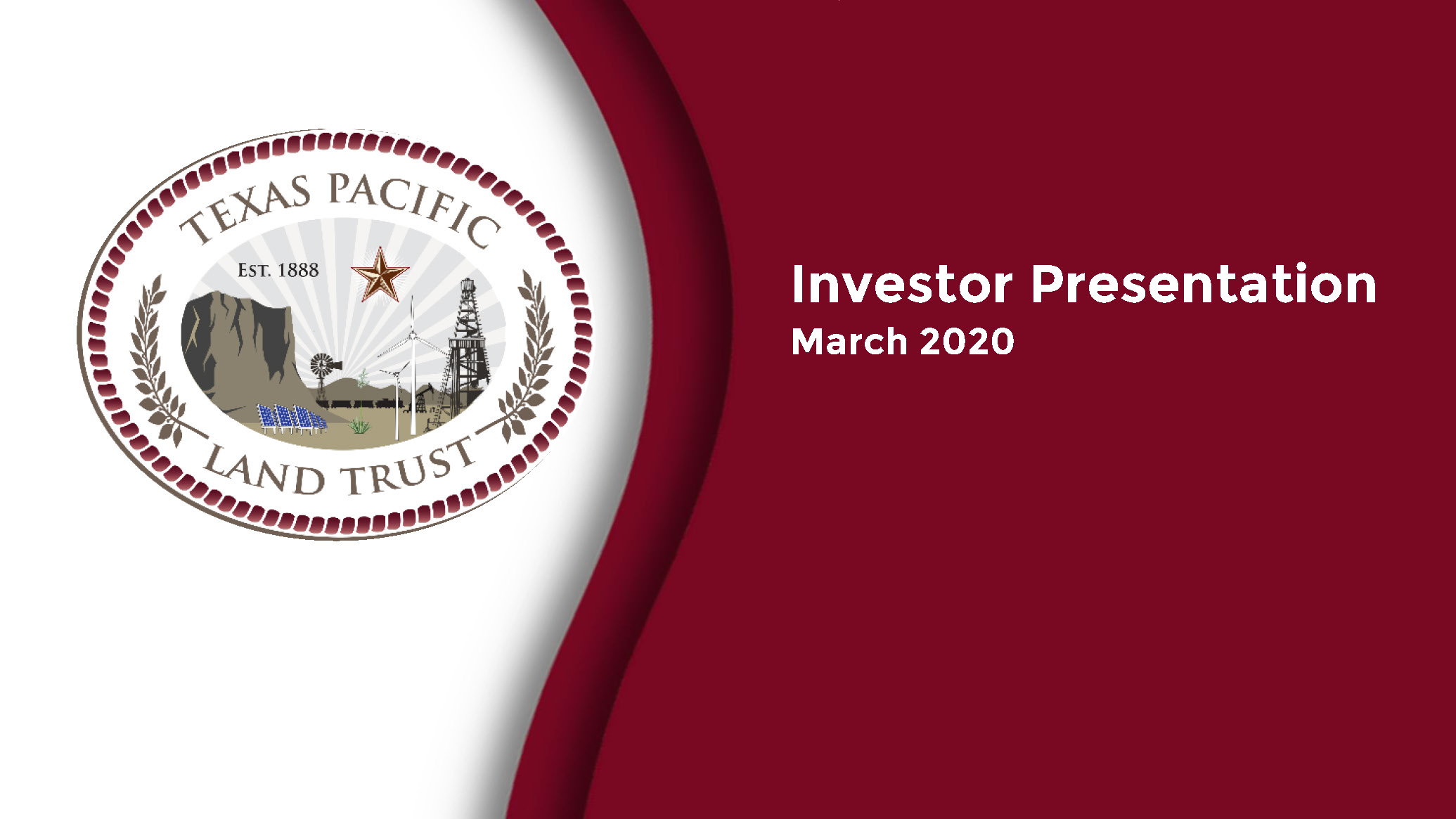 TEXAS PACIFIC
EST. 1888
LAND TRUST

Investor Presentation
March 2020